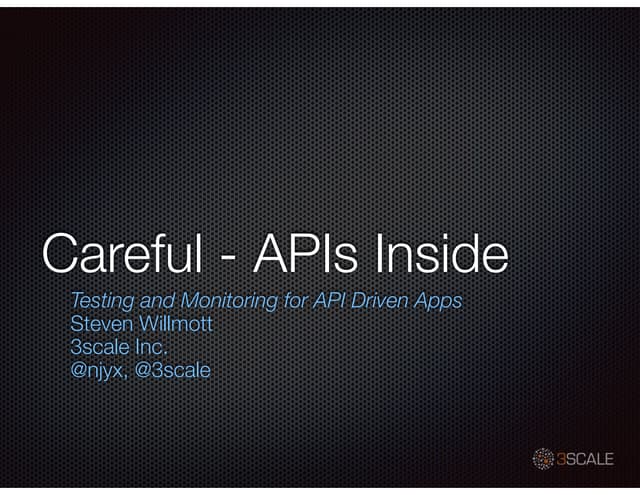 Careful - APIs Inside

Testing and Monitoring for API Driven Apps
Steven Willmott
3scale Inc.
@njyx, @3scale

3SCALE